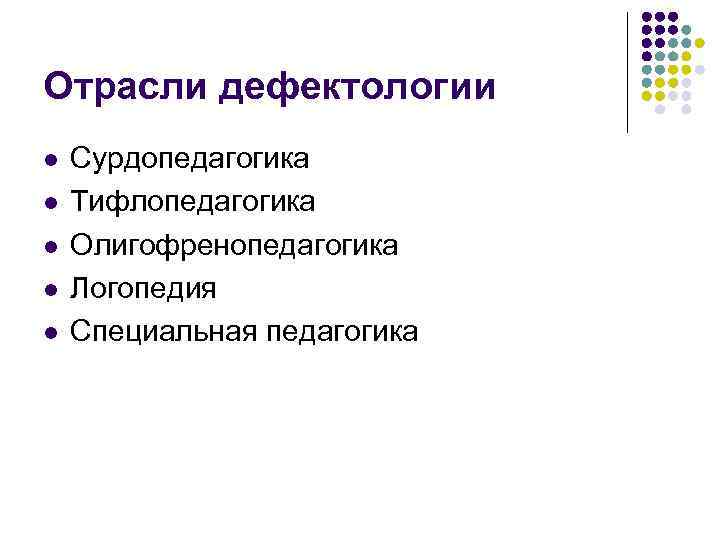 Отрасли дефектологии

- Сурдопедагогика
- Тифлопедагогика
- Олигофренопедагогика
- Логопедия
- Специальная педагогика